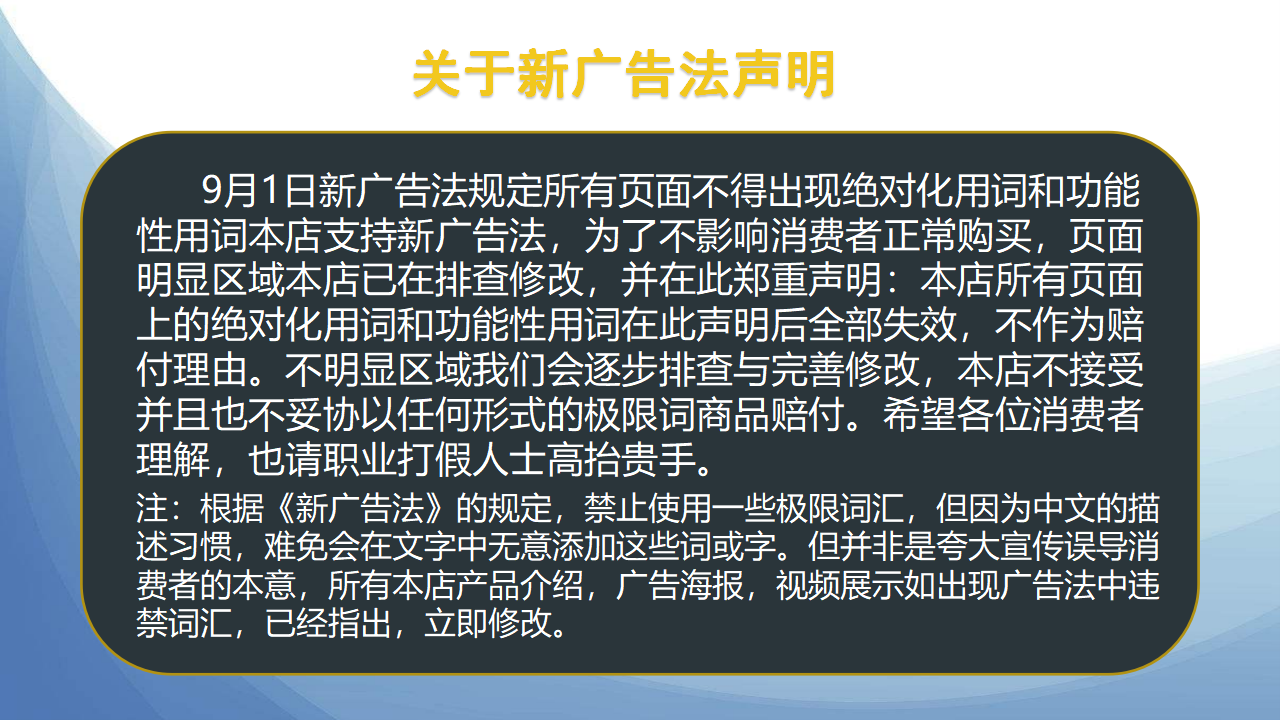 关于新广告法声明

9月1日新广告法规定所有页面不得出现绝对化用词和功能性用词本店支持新广告法，为了不影响消费者正常购买，页面明显区域本店已在排查修改，并在此郑重声明：本店所有页面上的绝对化用词和功能性用词在此声明后全部失效，不作为赔付理由。不明显区域我们会逐步排查与完善修改，本店不接受并且也不妥协以任何形式的极限词商品赔付。希望各位消费者理解，也请职业打假人士高抬贵手。

注：根据《新广告法》的规定，禁止使用一些极限词汇，但因为中文的描述习惯，难免会在文字中无意添加这些词或字。但并非是夸大宣传误导消费者的本意，所有本店产品介绍，广告海报，视频展示如出现广告法中违禁词汇，已经指出，立即修改。